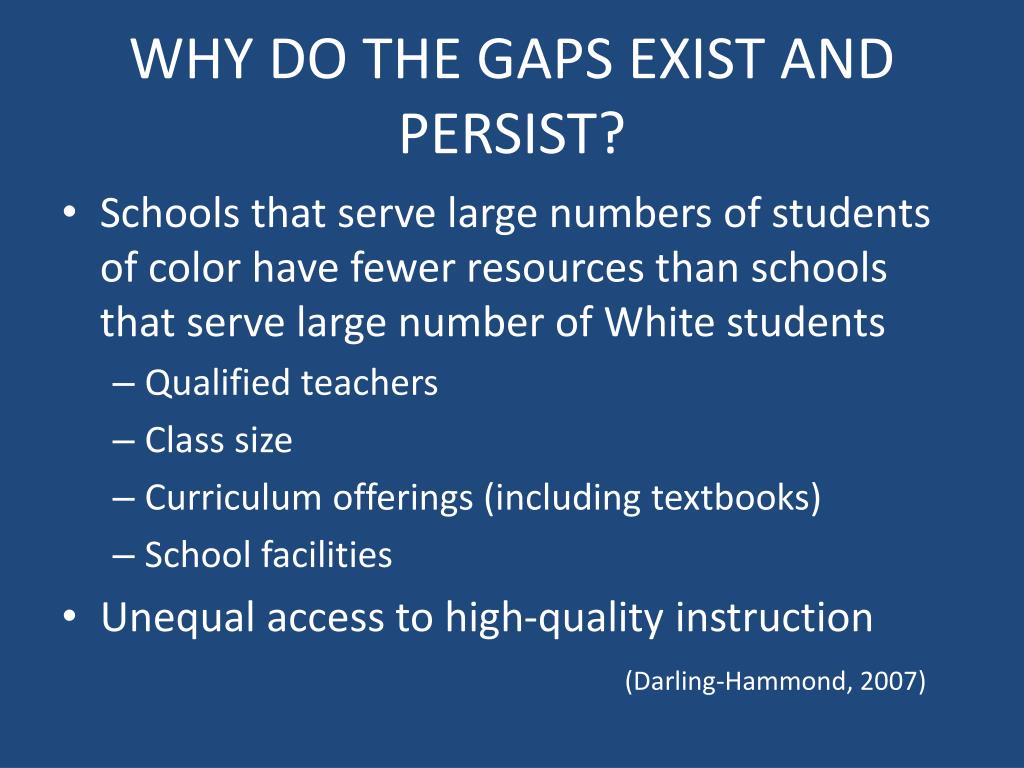 WHY DO THE GAPS EXIST AND PERSIST?

• Schools that serve large numbers of students of color have fewer resources than schools that serve large number of White students
– Qualified teachers
– Class size
– Curriculum offerings (including textbooks)
– School facilities
• Unequal access to high-quality instruction

(Darling-Hammond, 2007)